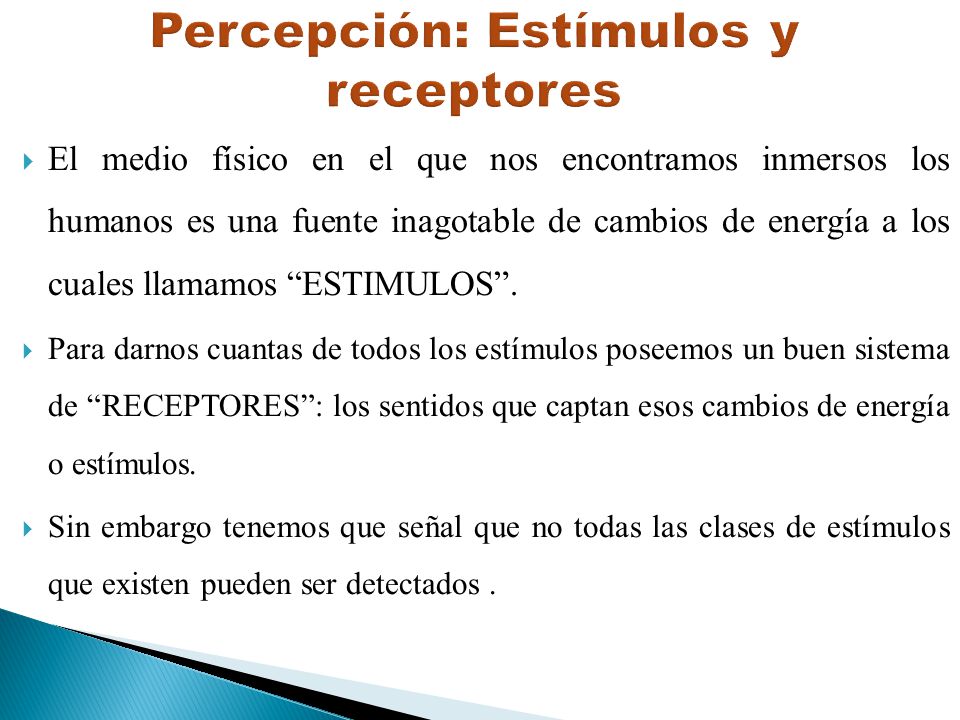 Percepción: Estímulos y receptores

El medio físico en el que nos encontramos inmersos los humanos es una fuente inagotable de cambios de energía a los cuales llamamos “ESTIMULOS”.

Para darnos cuantas de todos los estímulos poseemos un buen sistema de “RECEPTORES”: los sentidos que captan esos cambios de energía o estímulos.

Sin embargo tenemos que señal que no todas las clases de estímulos que existen pueden ser detectados .